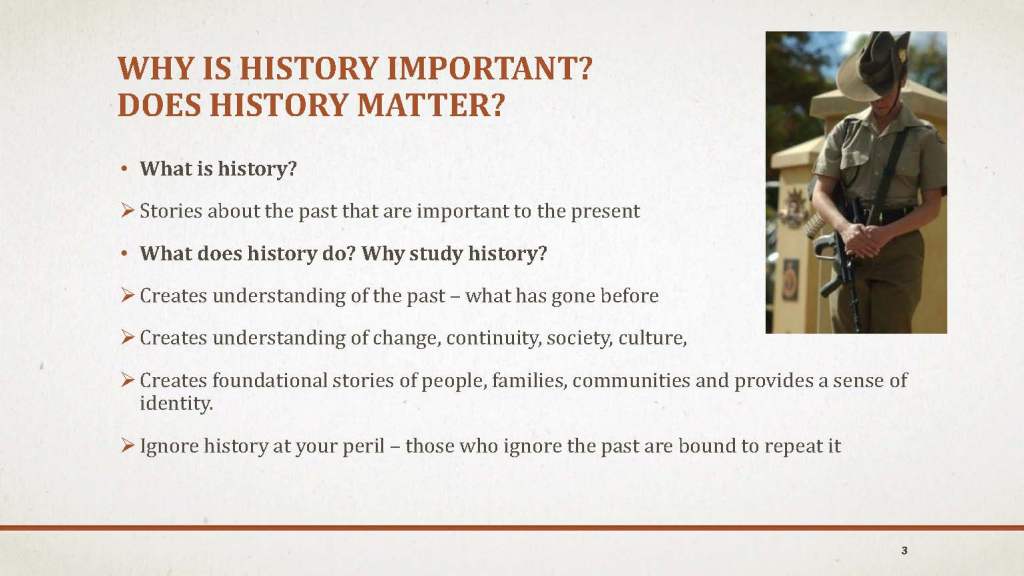 WHY IS HISTORY IMPORTANT?
DOES HISTORY MATTER?

• What is history?

➢ Stories about the past that are important to the present

• What does history do? Why study history?

➢ Creates understanding of the past – what has gone before

➢ Creates understanding of change, continuity, society, culture,

➢ Creates foundational stories of people, families, communities and provides a sense of identity.

➢ Ignore history at your peril – those who ignore the past are bound to repeat it

3